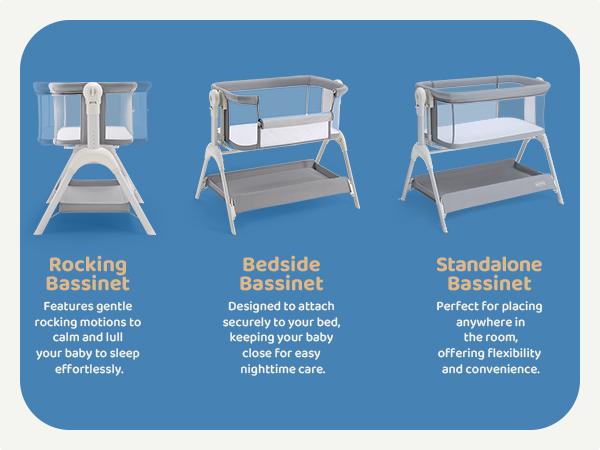 Rocking Bassinet
Features gentle rocking motions to calm and lull your baby to sleep effortlessly.

Bedside Bassinet
Designed to attach securely to your bed, keeping your baby close for easy nighttime care.

Standalone Bassinet
Perfect for placing anywhere in the room, offering flexibility and convenience.